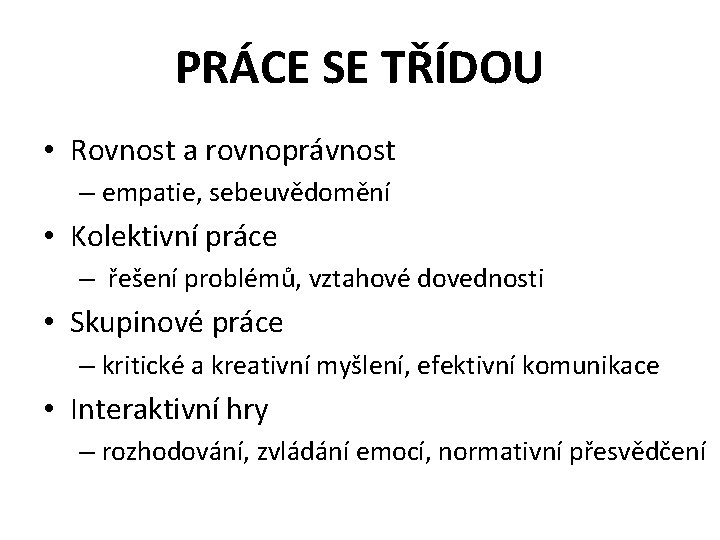 PRÁCE SE TŘÍDOU

• Rovnost a rovnoprávnost
– empatie, sebeuvědomění
• Kolektivní práce
– řešení problémů, vztahové dovednosti
• Skupinové práce
– kritické a kreativní myšlení, efektivní komunikace
• Interaktivní hry
– rozhodování, zvládání emocí, normativní přesvědčení